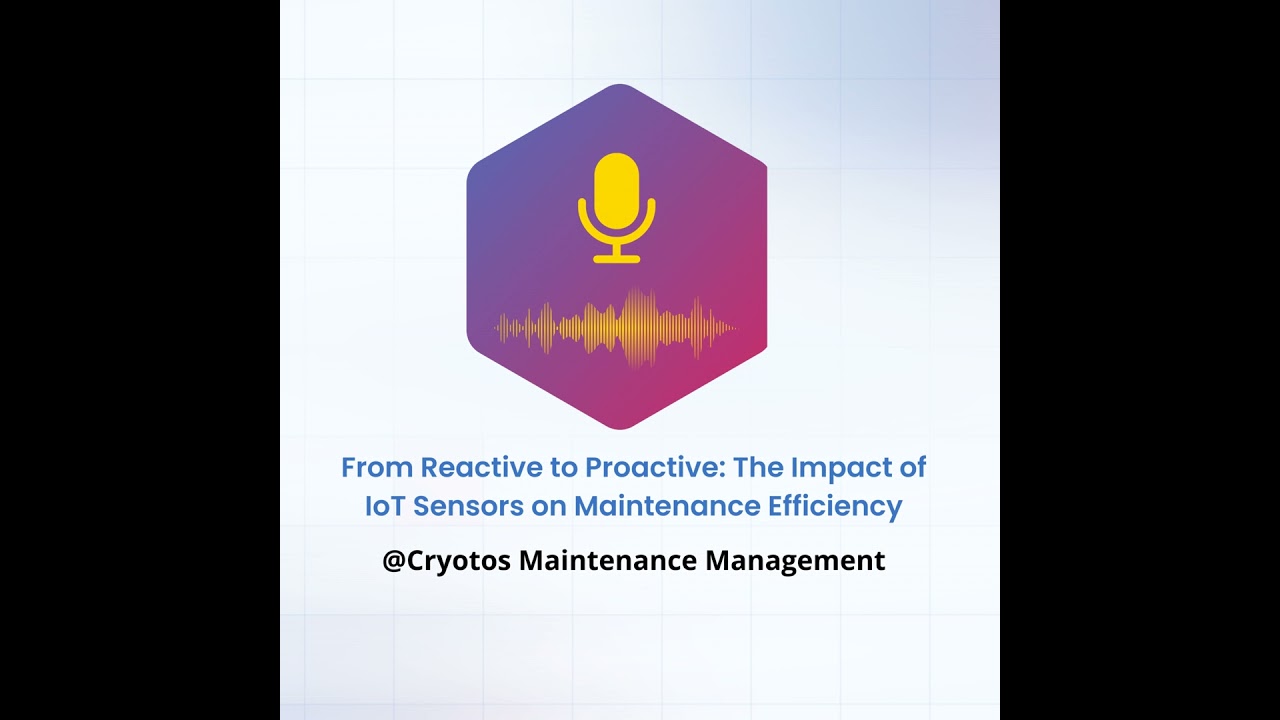 From Reactive to Proactive: The Impact of IoT Sensors on Maintenance Efficiency

@Cryotos Maintenance Management